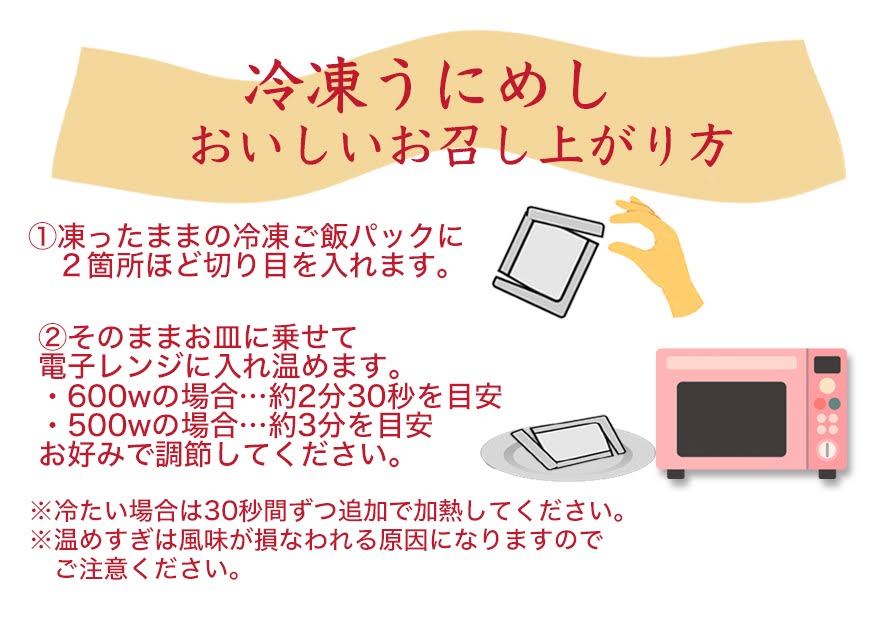 冷凍うにめし
おいしいお召し上がり方

①凍ったままの冷凍ご飯パックに
２箇所ほど切り目を入れます。

②そのままお皿に乗せて
電子レンジに入れ温めます。
・600wの場合…約2分30秒を目安
・500wの場合…約3分を目安
お好みで調節してください。

※冷たい場合は30秒間ずつ追加で加熱してください。
※温めすぎは風味が損なわれる原因になりますので
ご注意ください。